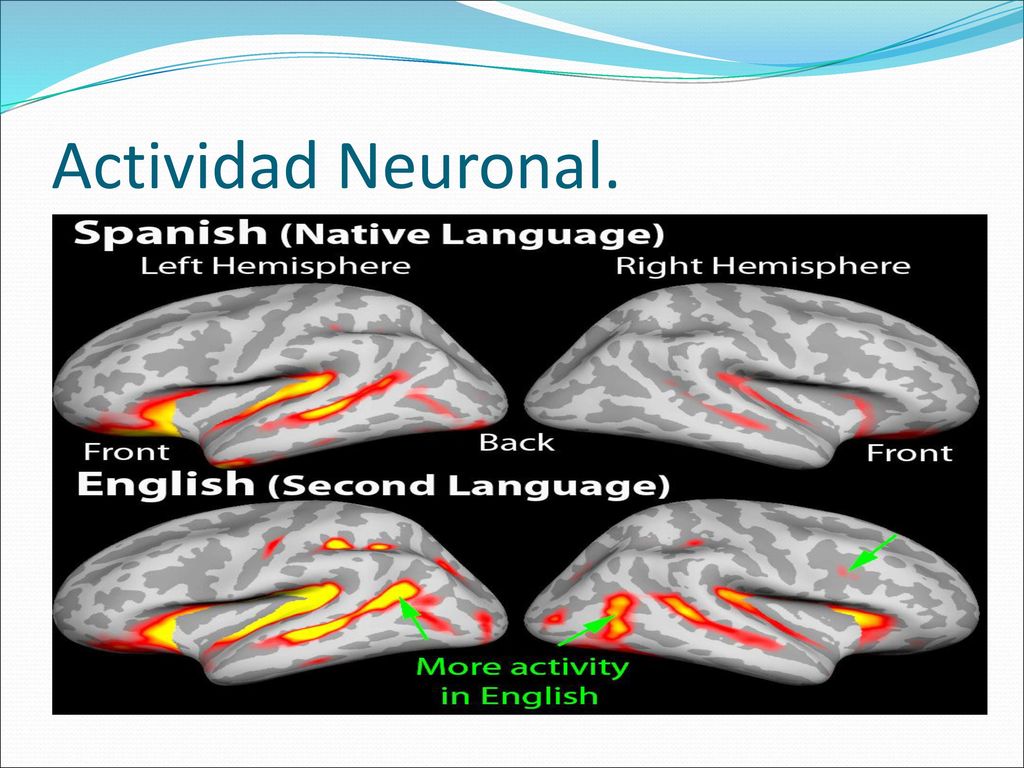 Actividad Neuronal.

Spanish (Native Language)

Left Hemisphere

Right Hemisphere

Front

Back

Front

English (Second Language)

More activity in English